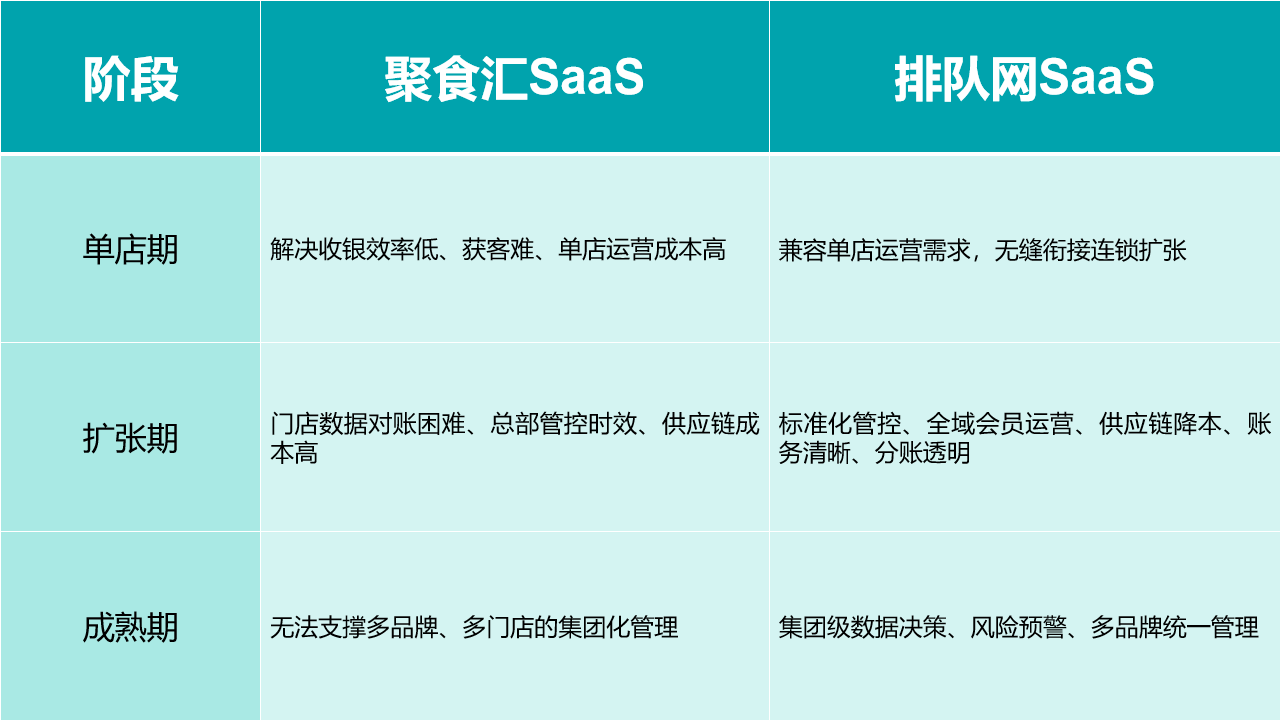 | 阶段 | 聚食汇SaaS | 排队网SaaS |
|---|---|---|
| 单店期 | 解决收银效率低、获客难、单店运营成本高 | 兼容单店运营需求，无缝衔接连锁扩张 |
| 扩张期 | 门店数据对账困难、总部管控时效、供应链成本高 | 标准化管控、全域会员运营、供应链降本、账务清晰、分账透明 |
| 成熟期 | 无法支撑多品牌、多门店的集团化管理 | 集团级数据决策、风险预警、多品牌统一管理 |